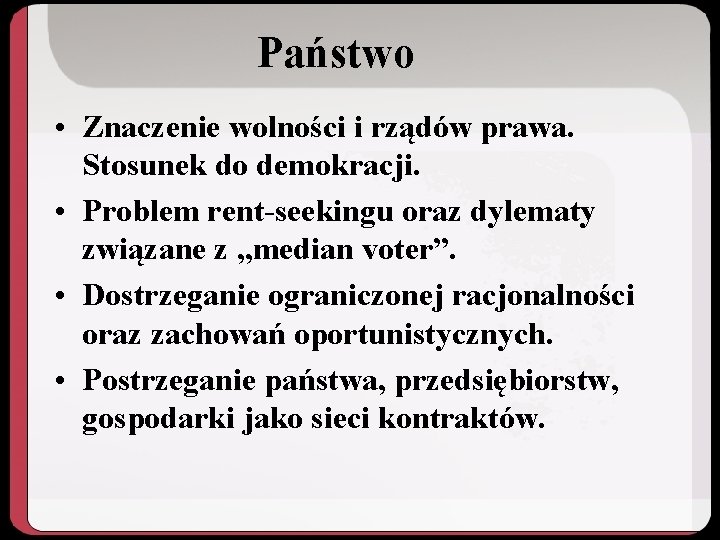 Państwo

• Znaczenie wolności i rządów prawa. Stosunek do demokracji.

• Problem rent-seekingu oraz dylematy związane z „median voter”.

• Dostrzeganie ograniczonej racjonalności oraz zachowań oportunistycznych.

• Postrzeganie państwa, przedsiębiorstw, gospodarki jako sieci kontraktów.